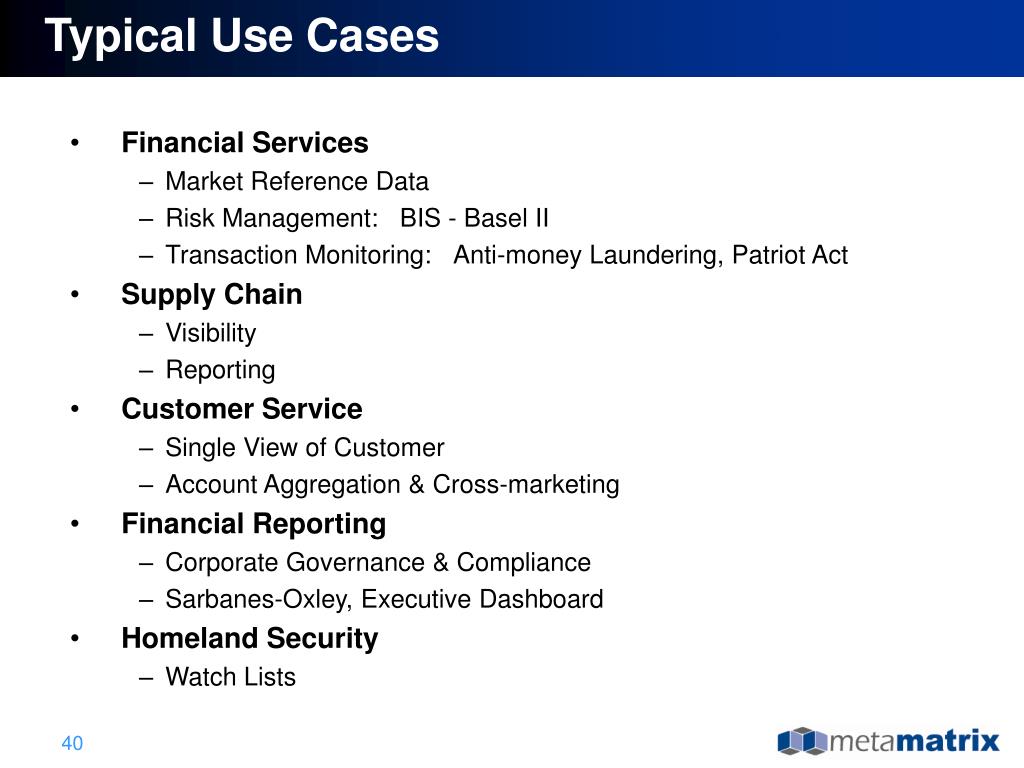 Typical Use Cases

• Financial Services
– Market Reference Data
– Risk Management: BIS - Basel II
– Transaction Monitoring: Anti-money Laundering, Patriot Act
• Supply Chain
– Visibility
– Reporting
• Customer Service
– Single View of Customer
– Account Aggregation & Cross-marketing
• Financial Reporting
– Corporate Governance & Compliance
– Sarbanes-Oxley, Executive Dashboard
• Homeland Security
– Watch Lists

40

metamatrix